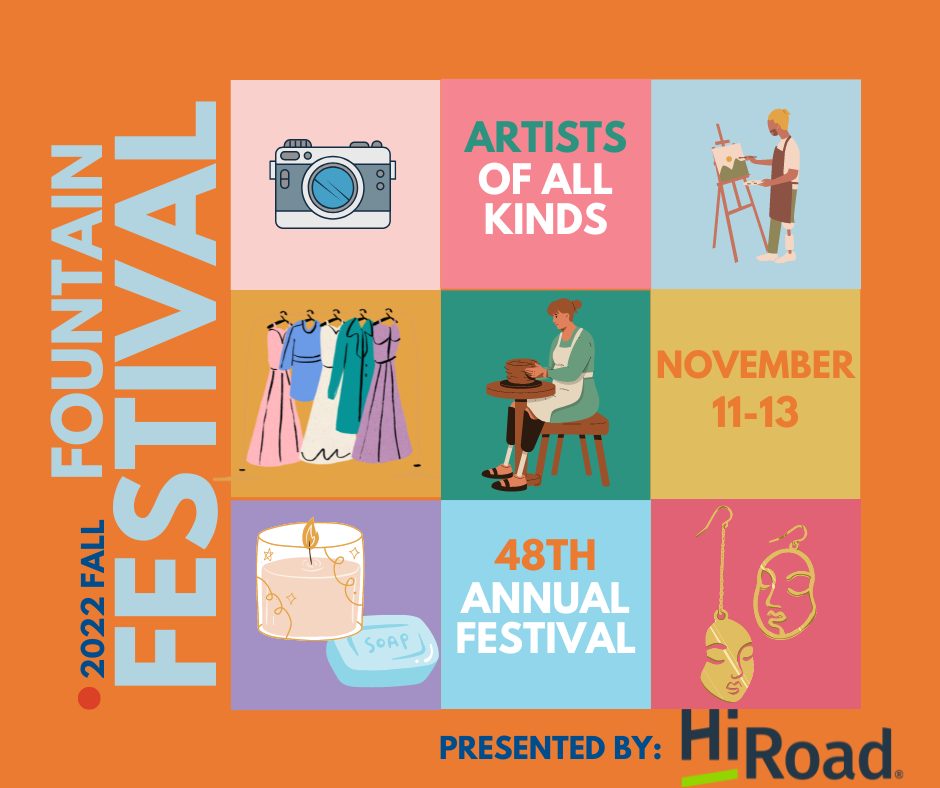 2022 FALL
FOUNTAIN
FESTIVAL

ARTISTS OF ALL KINDS

NOVEMBER 11-13

SOAP

48TH ANNUAL FESTIVAL

PRESENTED BY: HiRoad®